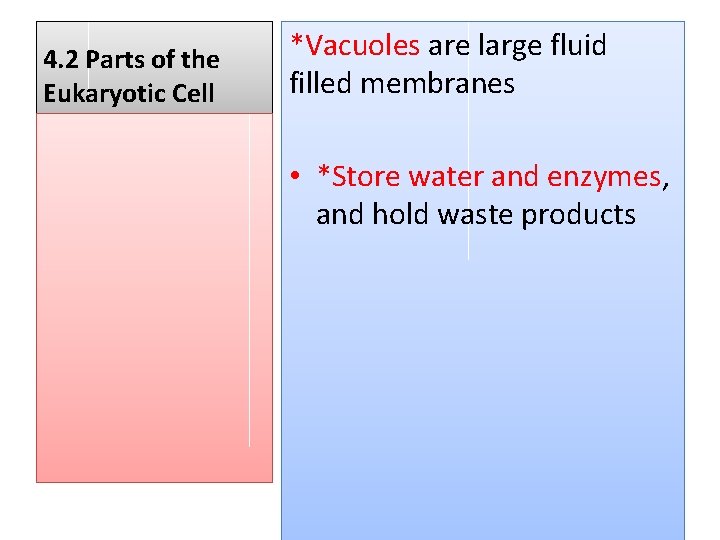 4.2 Parts of the Eukaryotic Cell

*Vacuoles are large fluid filled membranes

• *Store water and enzymes, and hold waste products